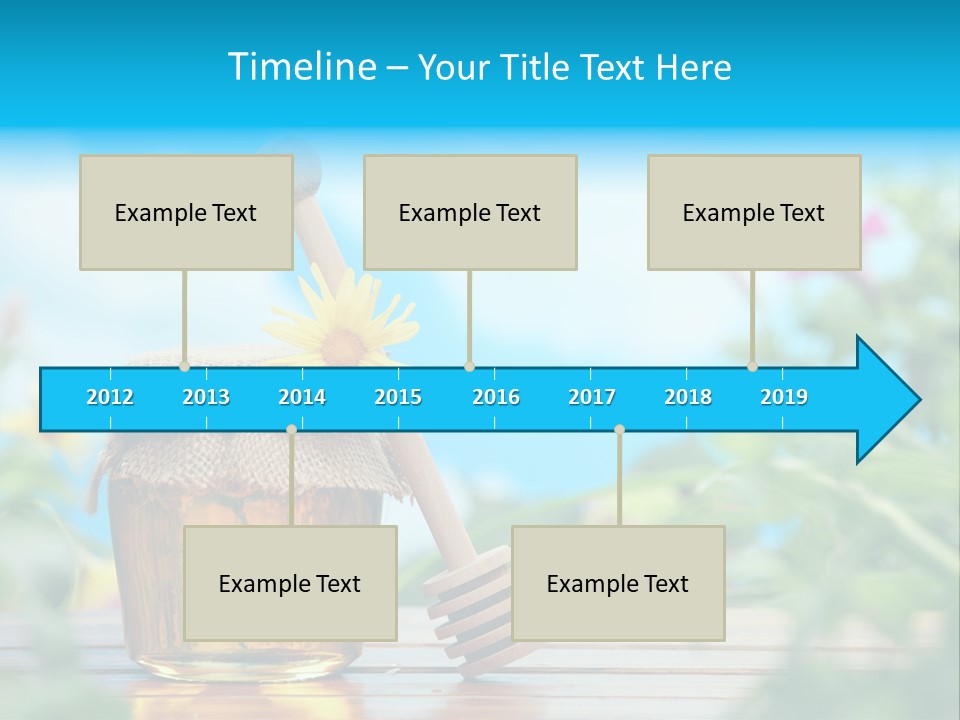 Timeline – Your Title Text Here

Example Text

Example Text

Example Text

2012 2013 2014 2015 2016 2017 2018 2019

Example Text

Example Text